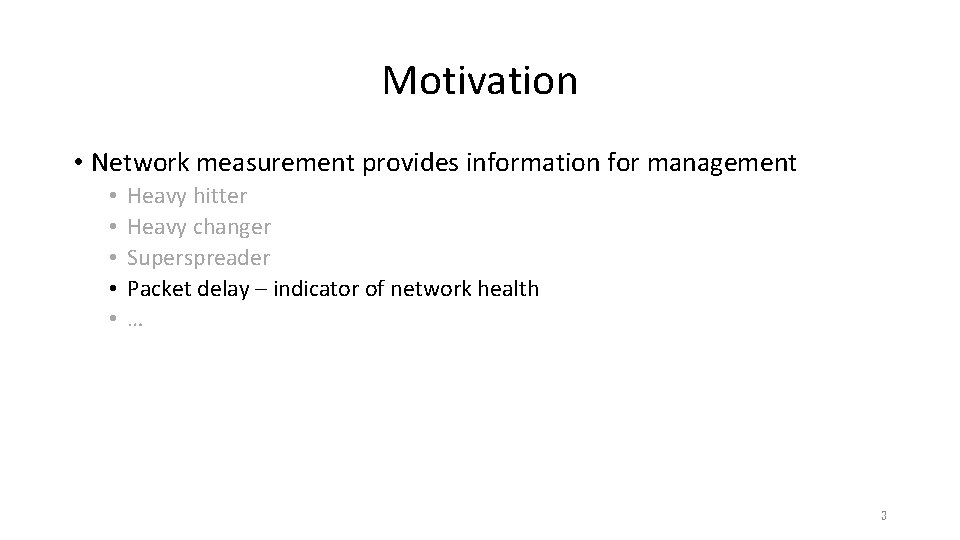 Motivation

• Network measurement provides information for management
  • Heavy hitter
  • Heavy changer
  • Superspreader
  • Packet delay – indicator of network health
  • …

3